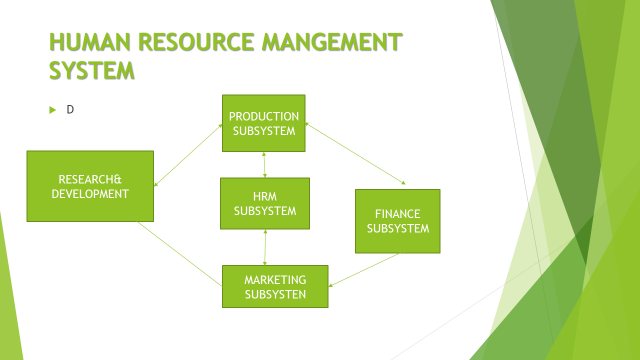 HUMAN RESOURCE MANGEMENT SYSTEM

D

PRODUCTION SUBSYSTEM

RESEARCH& DEVELOPMENT

HRM SUBSYSTEM

FINANCE SUBSYSTEM

MARKETING SUBSYSTEN